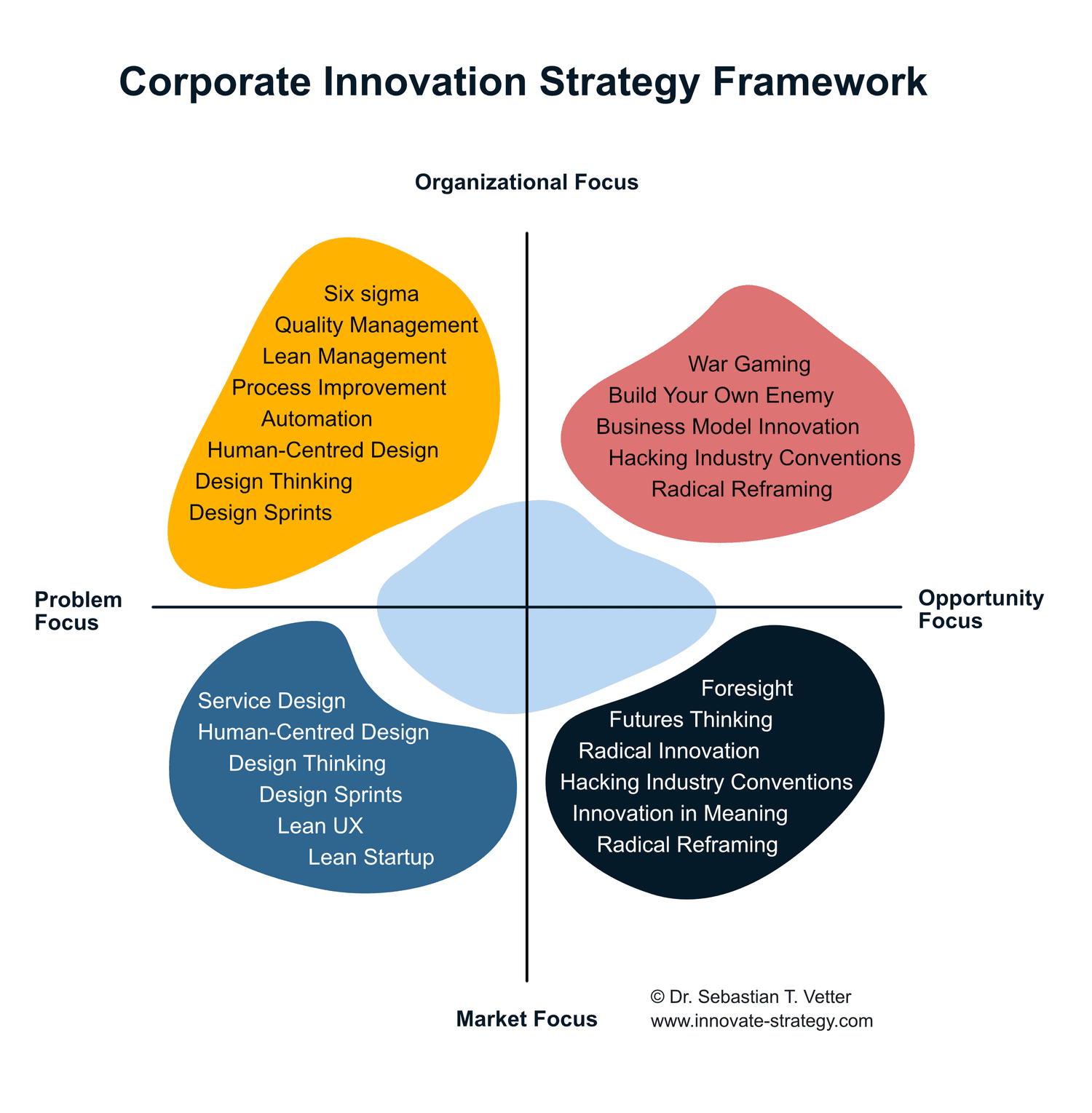 Corporate Innovation Strategy Framework

Organizational Focus

Six sigma
Quality Management
Lean Management
Process Improvement
Automation
Human-Centred Design
Design Thinking
Design Sprints

War Gaming
Build Your Own Enemy
Business Model Innovation
Hacking Industry Conventions
Radical Reframing

Problem Focus

Opportunity Focus

Service Design
Human-Centred Design
Design Thinking
Design Sprints
Lean UX
Lean Startup

Foresight
Futures Thinking
Radical Innovation
Hacking Industry Conventions
Innovation in Meaning
Radical Reframing

Market Focus

© Dr. Sebastian T. Vetter
www.innovate-strategy.com